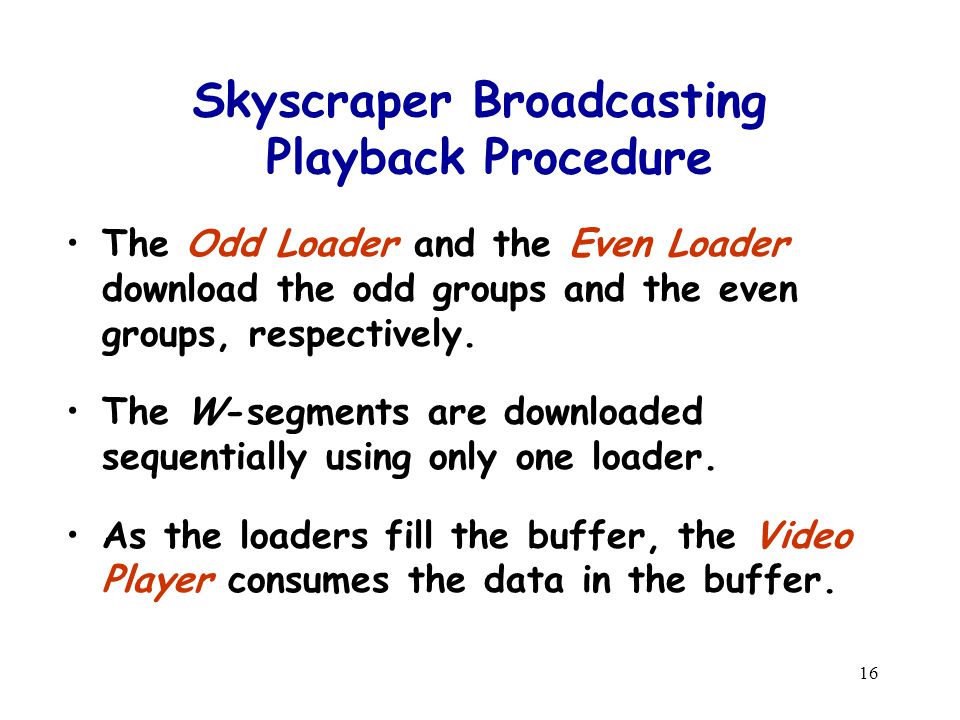 Skyscraper Broadcasting Playback Procedure

• The Odd Loader and the Even Loader download the odd groups and the even groups, respectively.

• The W-segments are downloaded sequentially using only one loader.

• As the loaders fill the buffer, the Video Player consumes the data in the buffer.

16